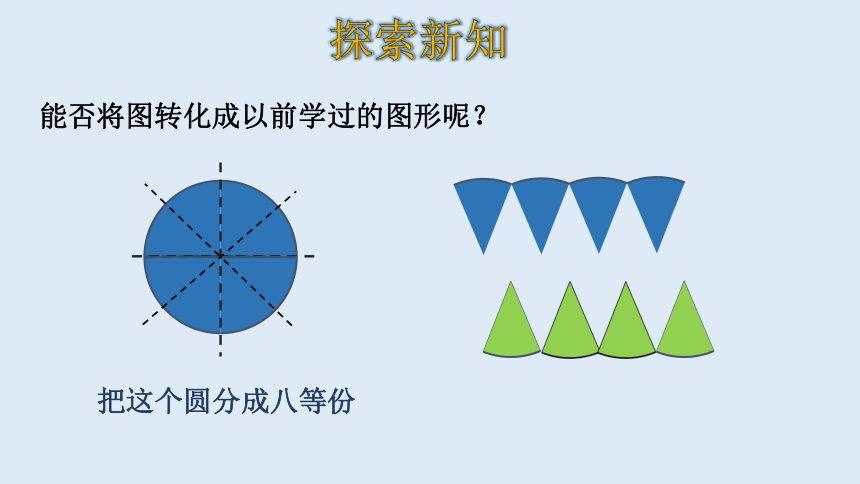 探索新知

能否将图转化成以前学过的图形呢？

把这个圆分成八等份